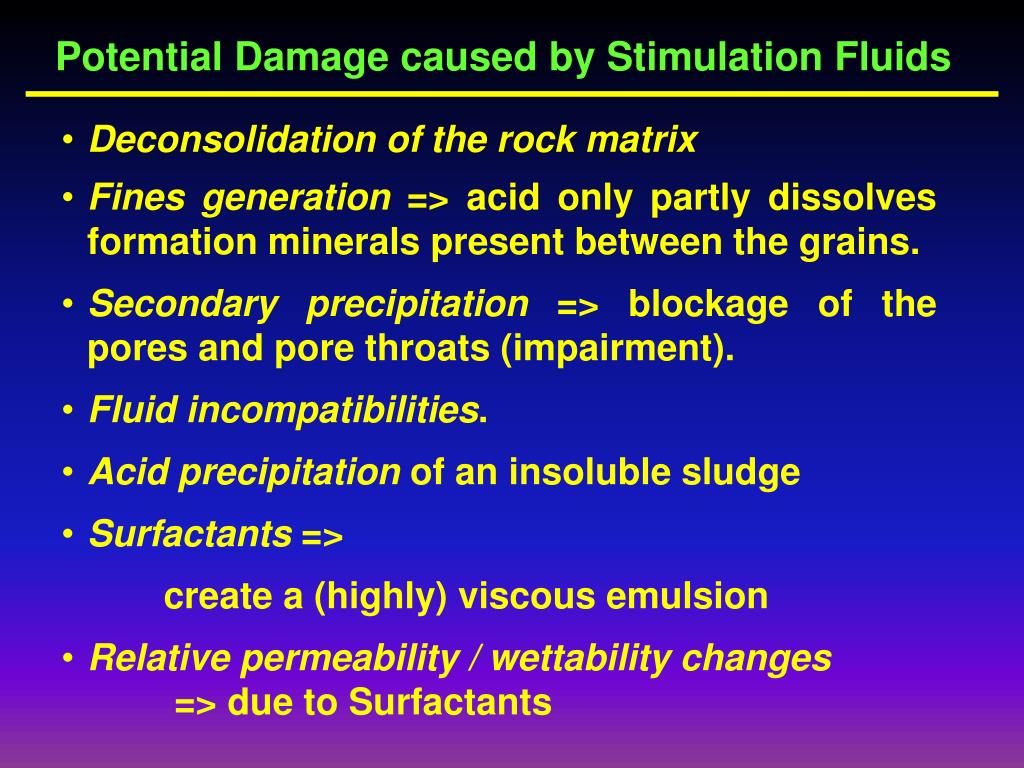 Potential Damage caused by Stimulation Fluids

• Deconsolidation of the rock matrix

• Fines generation => acid only partly dissolves formation minerals present between the grains.

• Secondary precipitation => blockage of the pores and pore throats (impairment).

• Fluid incompatibilities.

• Acid precipitation of an insoluble sludge

• Surfactants =>

create a (highly) viscous emulsion

• Relative permeability / wettability changes

=> due to Surfactants